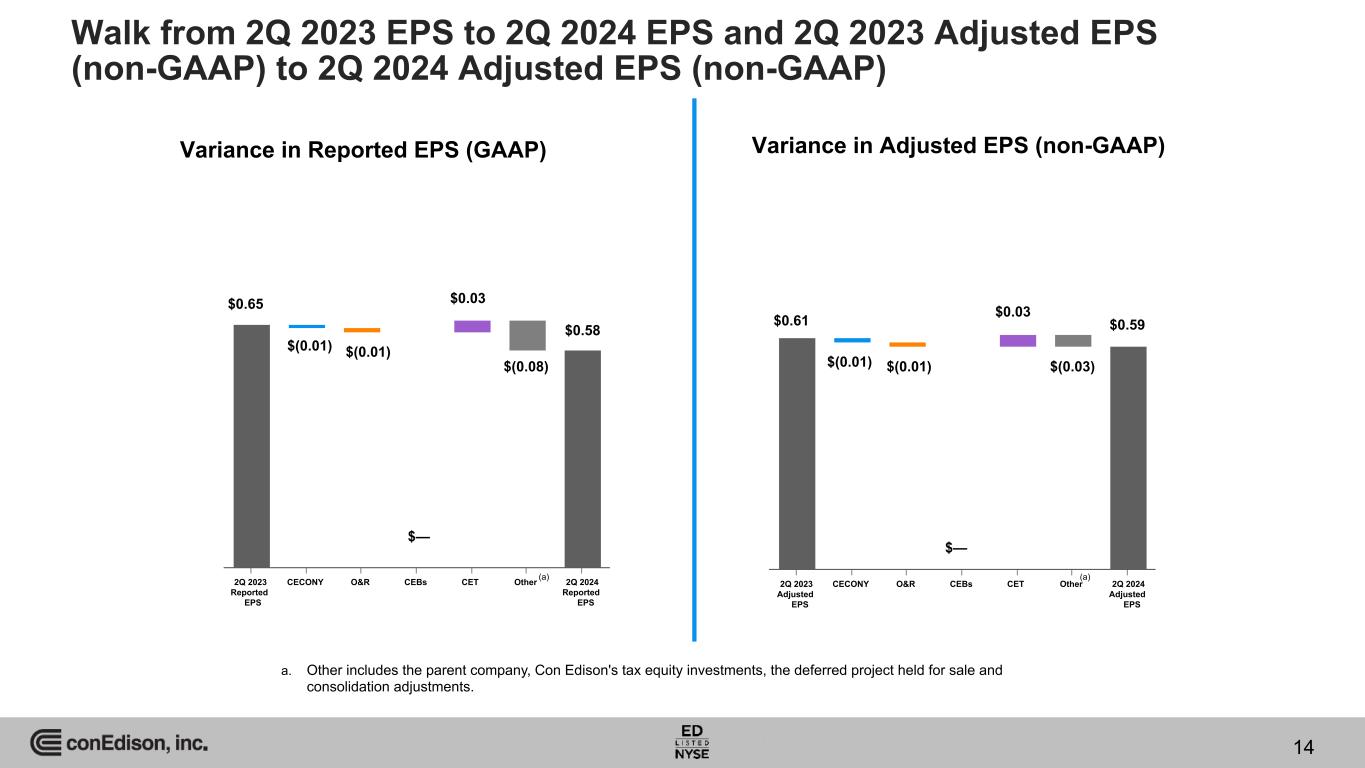 Walk from 2Q 2023 EPS to 2Q 2024 EPS and 2Q 2023 Adjusted EPS (non-GAAP) to 2Q 2024 Adjusted EPS (non-GAAP)

Variance in Reported EPS (GAAP)

$0.65
$(0.01)
$(0.01)
$—
$0.03
$(0.08)
$0.58

2Q 2023 Reported EPS
CECONY
O&R
CEBs
CET
Other (a)
2Q 2024 Reported EPS

Variance in Adjusted EPS (non-GAAP)

$0.61
$(0.01)
$(0.01)
$—
$0.03
$(0.03)
$0.59

2Q 2023 Adjusted EPS
CECONY
O&R
CEBs
CET
Other (a)
2Q 2024 Adjusted EPS

a. Other includes the parent company, Con Edison's tax equity investments, the deferred project held for sale and consolidation adjustments.

conEdison, inc.

ED LISTED NYSE

14